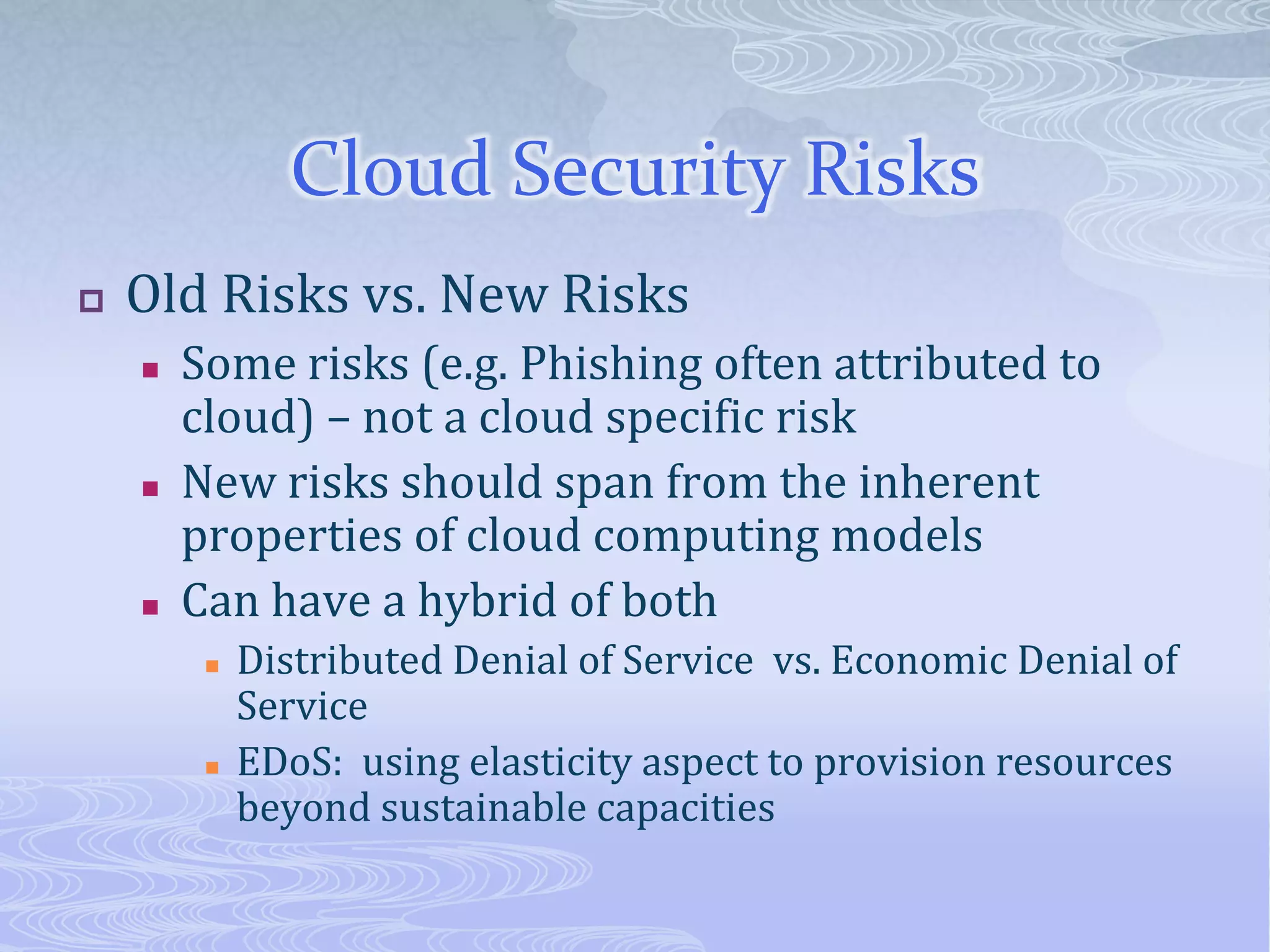 Cloud Security Risks

Old Risks vs. New Risks

Some risks (e.g. Phishing often attributed to cloud) – not a cloud specific risk

New risks should span from the inherent properties of cloud computing models

Can have a hybrid of both

Distributed Denial of Service vs. Economic Denial of Service

EDoS: using elasticity aspect to provision resources beyond sustainable capacities